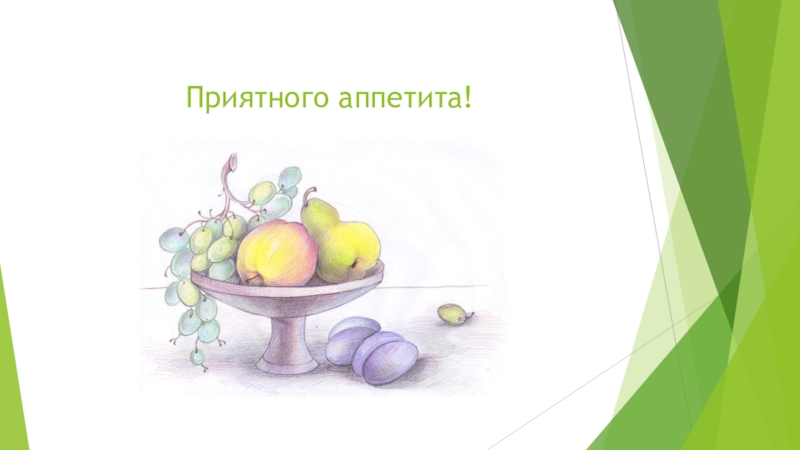 Приятного аппетита!